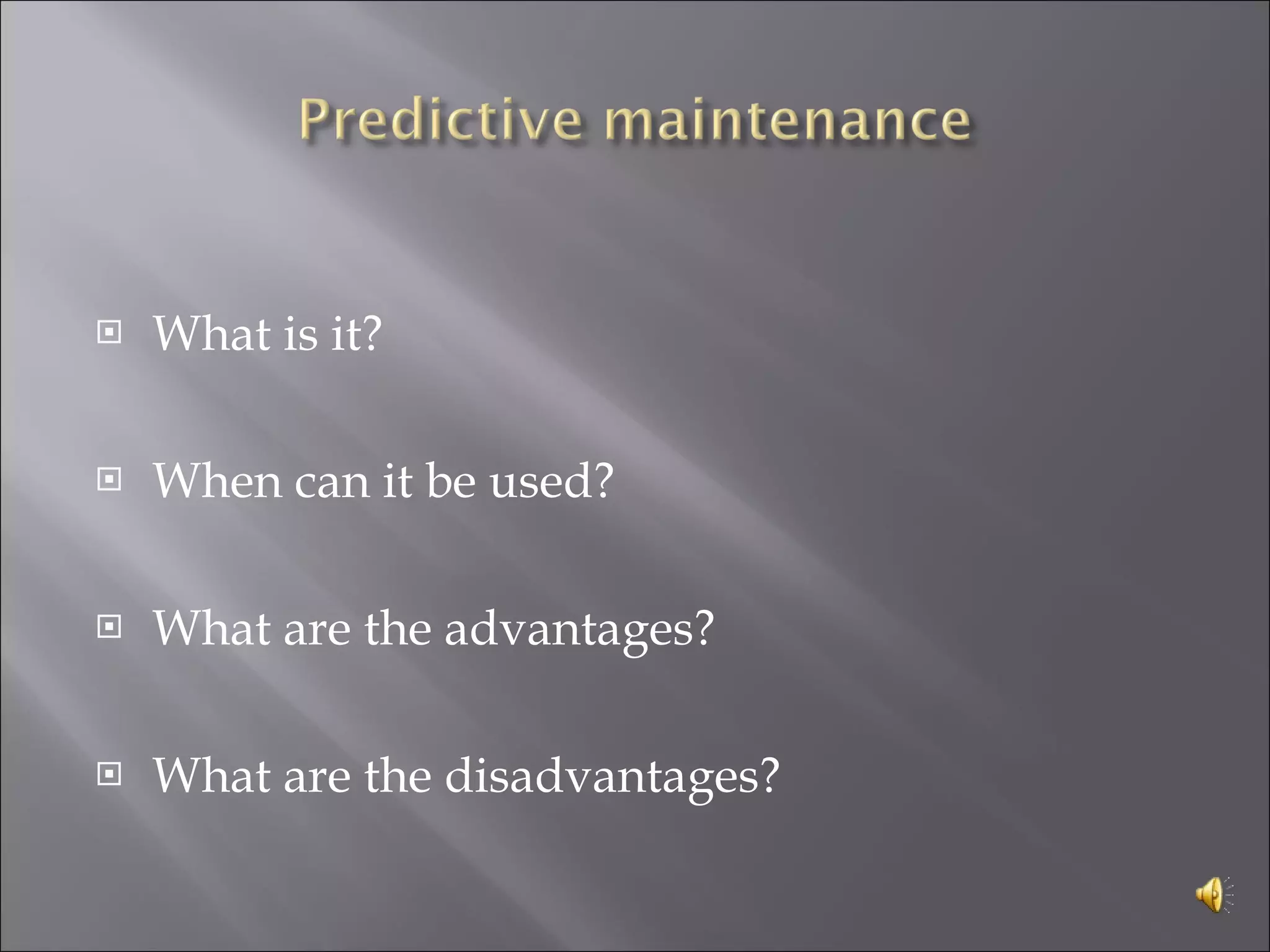 Predictive maintenance

What is it?

When can it be used?

What are the advantages?

What are the disadvantages?